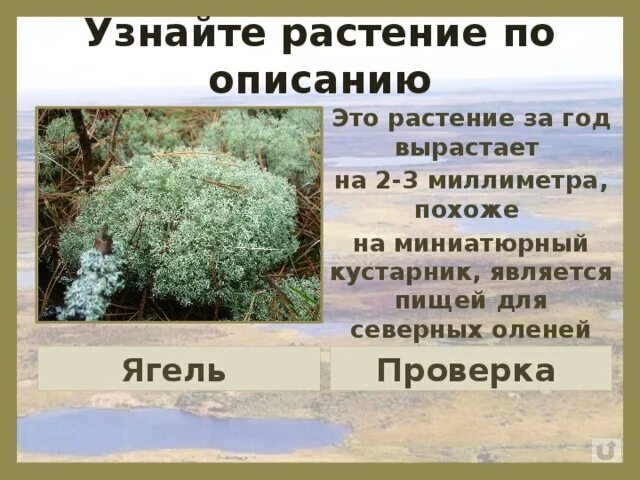 Узнайте растение по описанию

Это растение за год вырастает на 2-3 миллиметра, похоже на миниатюрный кустарник, является пищей для северных оленей

Ягель

Проверка